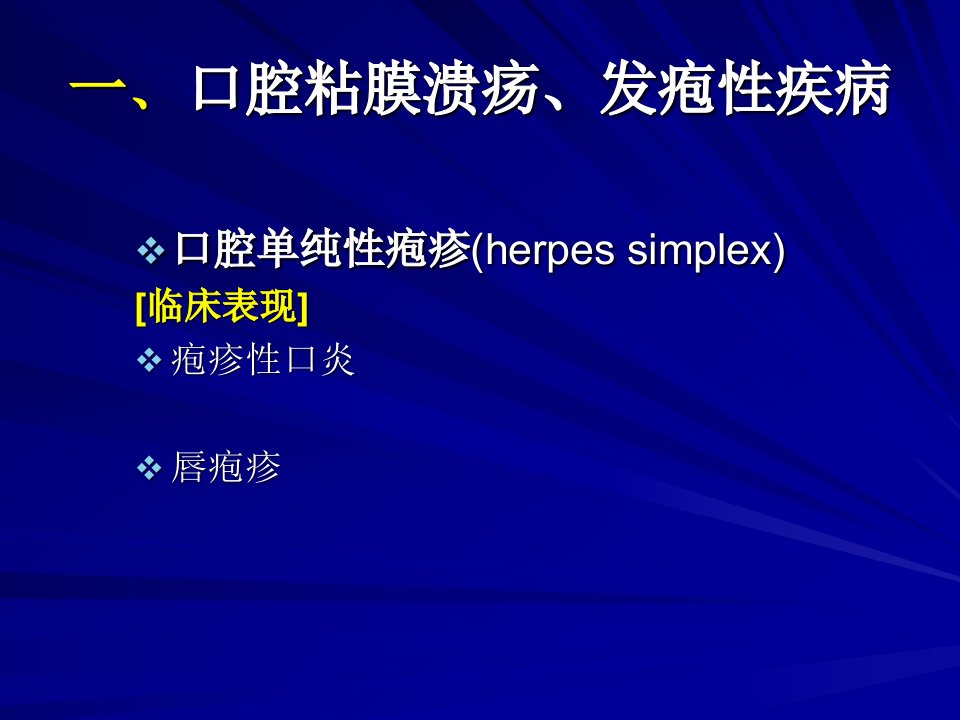 一、口腔粘膜溃疡、发疱性疾病

❖ 口腔单纯性疱疹(herpes simplex)

[临床表现]

❖ 疱疹性口炎

❖ 唇疱疹